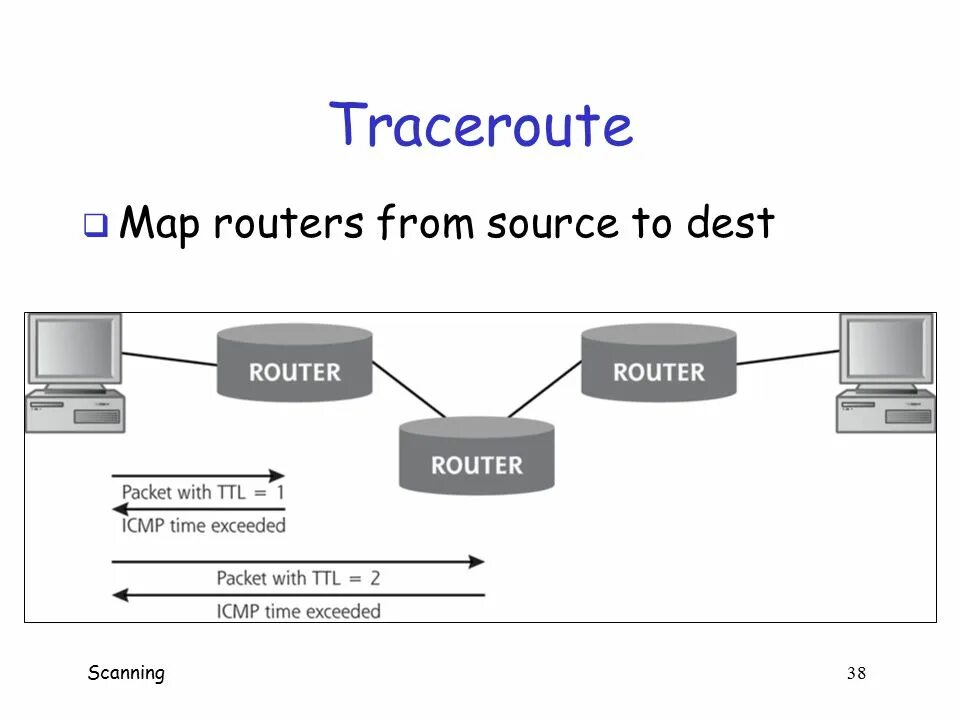 Traceroute

❑ Map routers from source to dest

ROUTER

ROUTER

ROUTER

Packet with TTL = 1

ICMP time exceeded

Packet with TTL = 2

ICMP time exceeded

Scanning

38